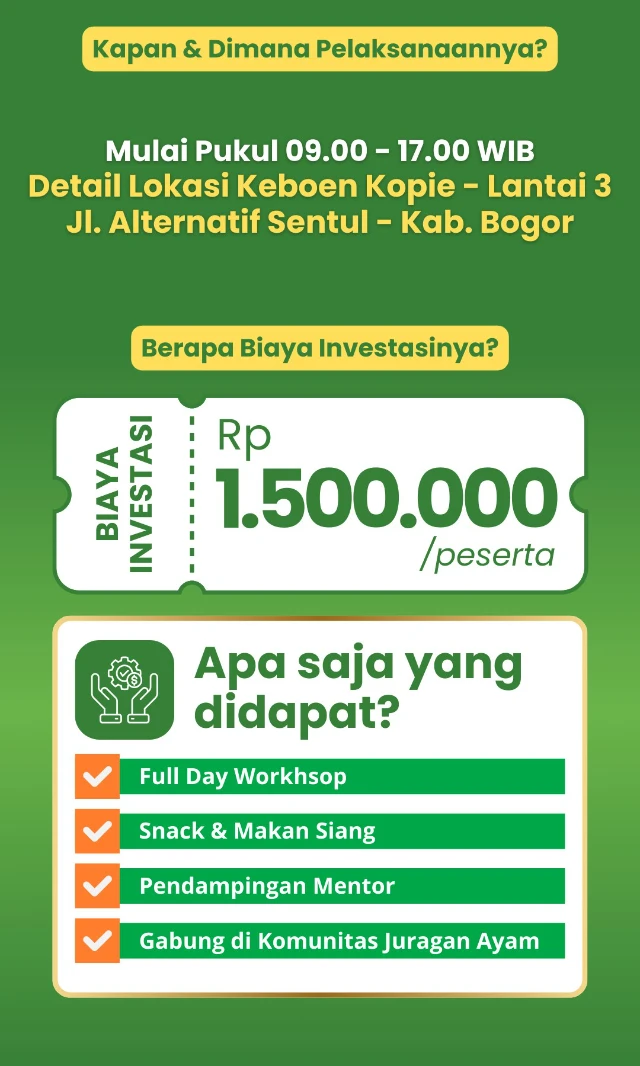 Kapan & Dimana Pelaksanaannya?

Mulai Pukul 09.00 - 17.00 WIB
Detail Lokasi Keboen Kopie - Lantai 3
Jl. Alternatif Sentul - Kab. Bogor

Berapa Biaya Investasinya?

BIAYA INVESTASI

Rp
1.500.000
/peserta

Apa saja yang didapat?

Full Day Workhsop

Snack & Makan Siang

Pendampingan Mentor

Gabung di Komunitas Juragan Ayam